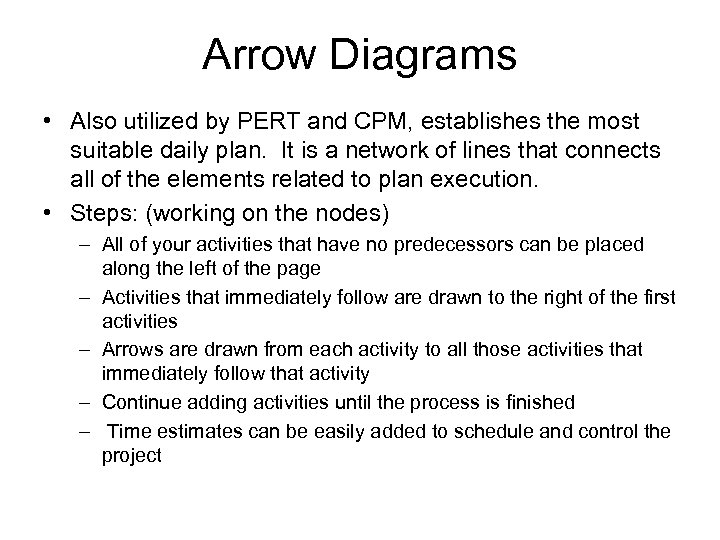 Arrow Diagrams

• Also utilized by PERT and CPM, establishes the most suitable daily plan. It is a network of lines that connects all of the elements related to plan execution.

• Steps: (working on the nodes)
– All of your activities that have no predecessors can be placed along the left of the page
– Activities that immediately follow are drawn to the right of the first activities
– Arrows are drawn from each activity to all those activities that immediately follow that activity
– Continue adding activities until the process is finished
– Time estimates can be easily added to schedule and control the project